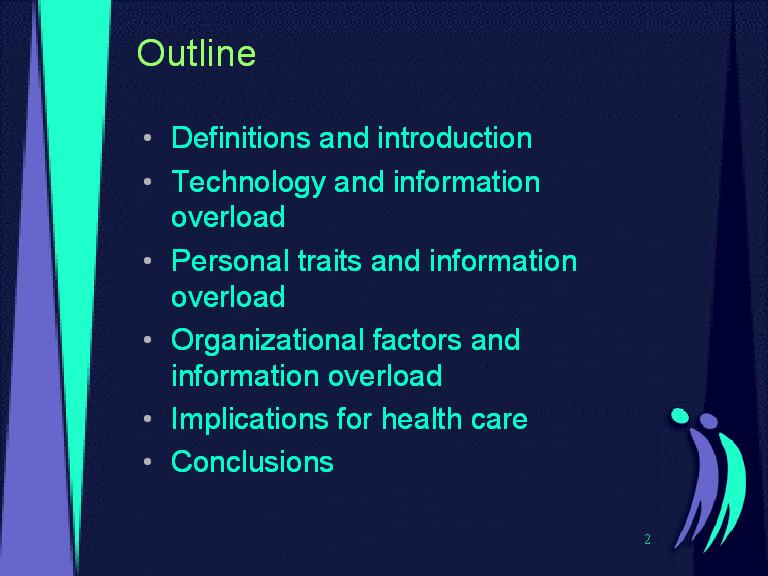 Outline

• Definitions and introduction
• Technology and information overload
• Personal traits and information overload
• Organizational factors and information overload
• Implications for health care
• Conclusions

2